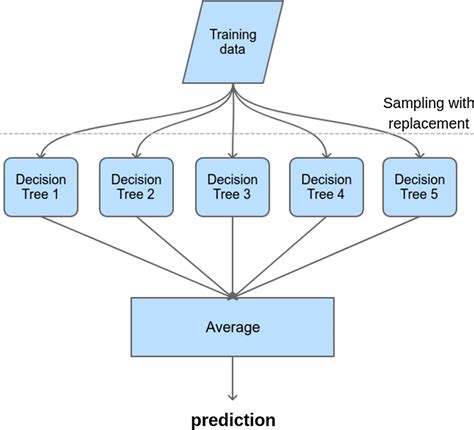 Training data

Sampling with replacement

Decision Tree 1

Decision Tree 2

Decision Tree 3

Decision Tree 4

Decision Tree 5

Average

prediction